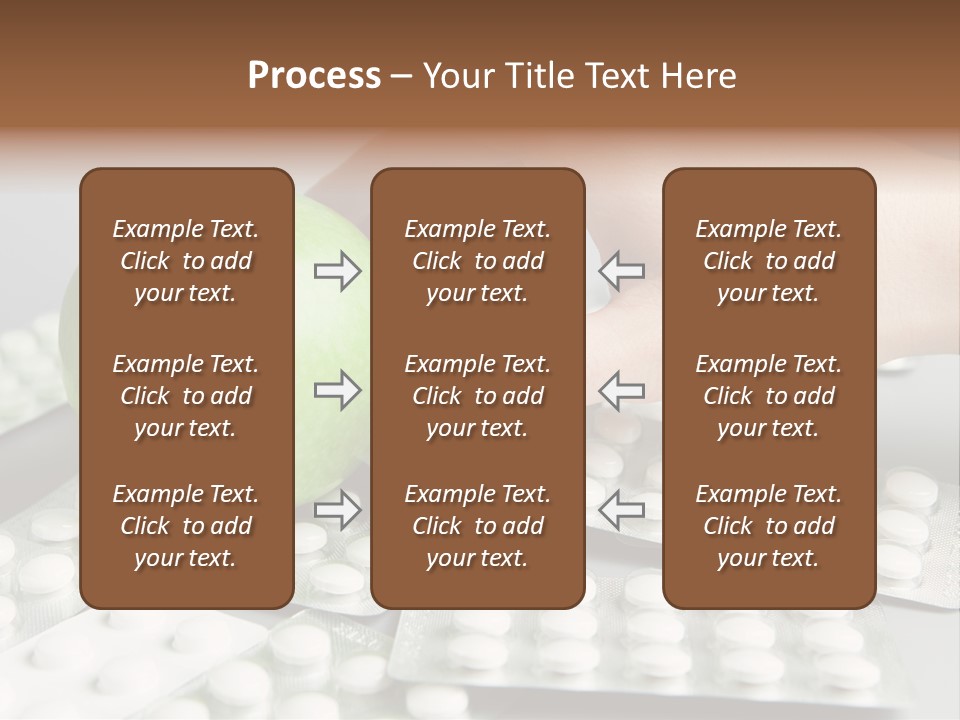 Process – Your Title Text Here

Example Text. Click to add your text.

Example Text. Click to add your text.

Example Text. Click to add your text.

Example Text. Click to add your text.

Example Text. Click to add your text.

Example Text. Click to add your text.

Example Text. Click to add your text.

Example Text. Click to add your text.

Example Text. Click to add your text.